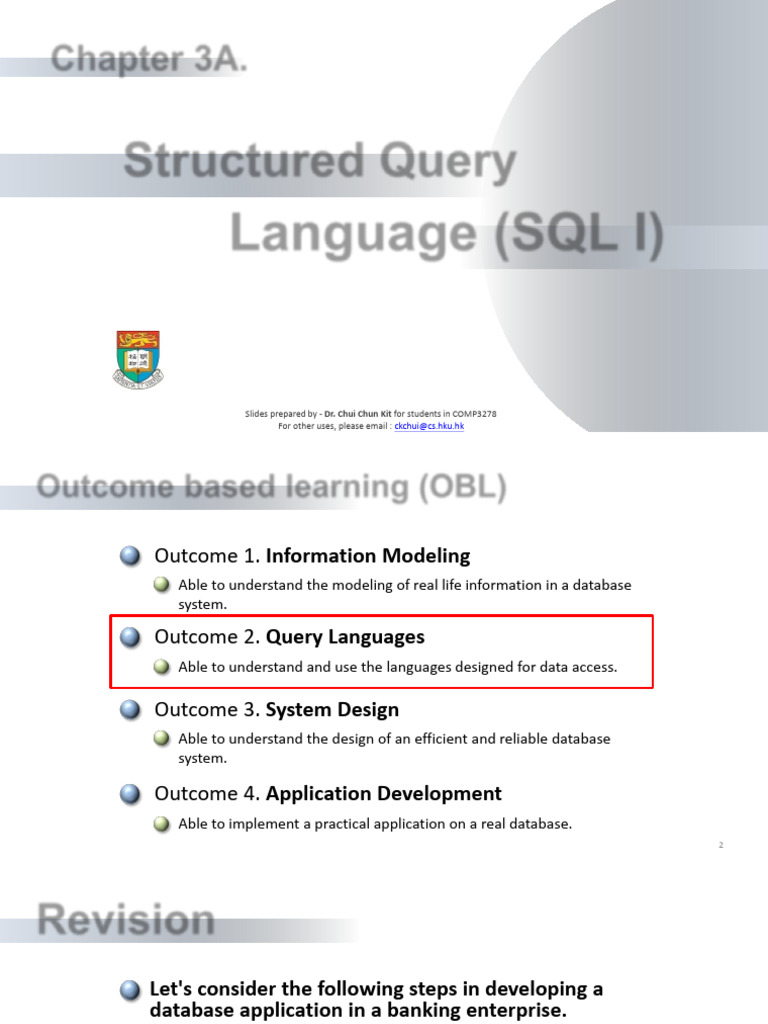 Chapter 3A.

Structured Query Language (SQL I)

Slides prepared by - Dr. Chui Chun Kit for students in COMP3278
For other uses, please email : ckchui@cs.hku.hk

Outcome based learning (OBL)

Outcome 1. Information Modeling

Able to understand the modeling of real life information in a database system.

Outcome 2. Query Languages

Able to understand and use the languages designed for data access.

Outcome 3. System Design

Able to understand the design of an efficient and reliable database system.

Outcome 4. Application Development

Able to implement a practical application on a real database.

2

Revision

Let's consider the following steps in developing a database application in a banking enterprise.